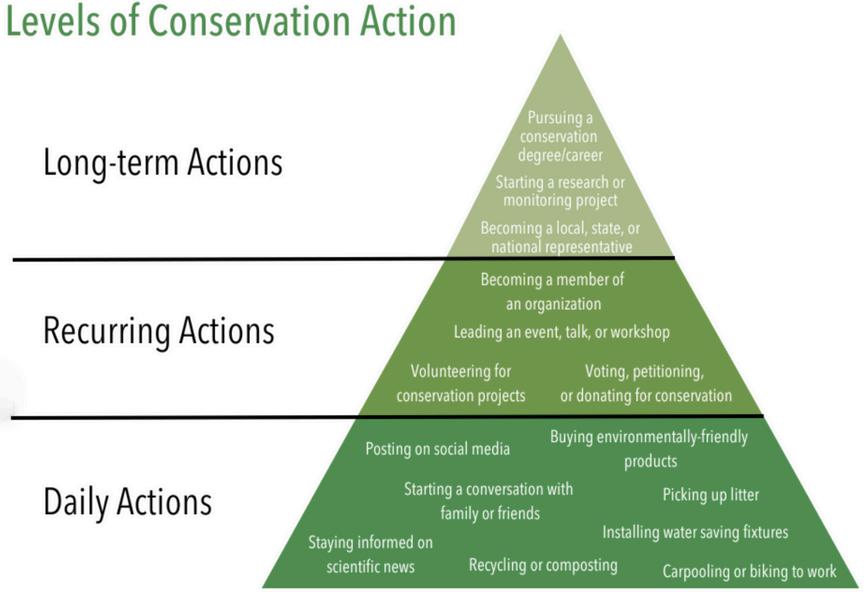 Levels of Conservation Action

Long-term Actions

Pursuing a conservation degree/career

Starting a research or monitoring project

Becoming a local, state, or national representative

Recurring Actions

Becoming a member of an organization

Leading an event, talk, or workshop

Volunteering for conservation projects

Voting, petitioning, or donating for conservation

Daily Actions

Posting on social media

Buying environmentally-friendly products

Starting a conversation with family or friends

Picking up litter

Installing water saving fixtures

Staying informed on scientific news

Recycling or composting

Carpooling or biking to work